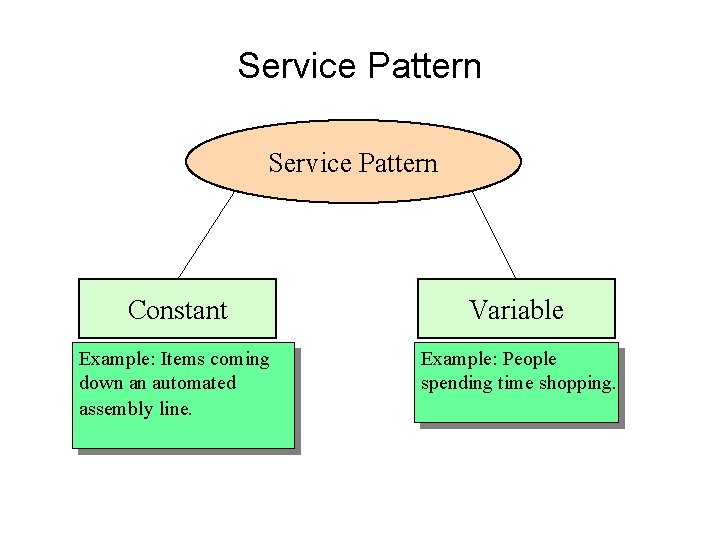 Service Pattern

Service Pattern

Constant

Example: Items coming down an automated assembly line.

Variable

Example: People spending time shopping.